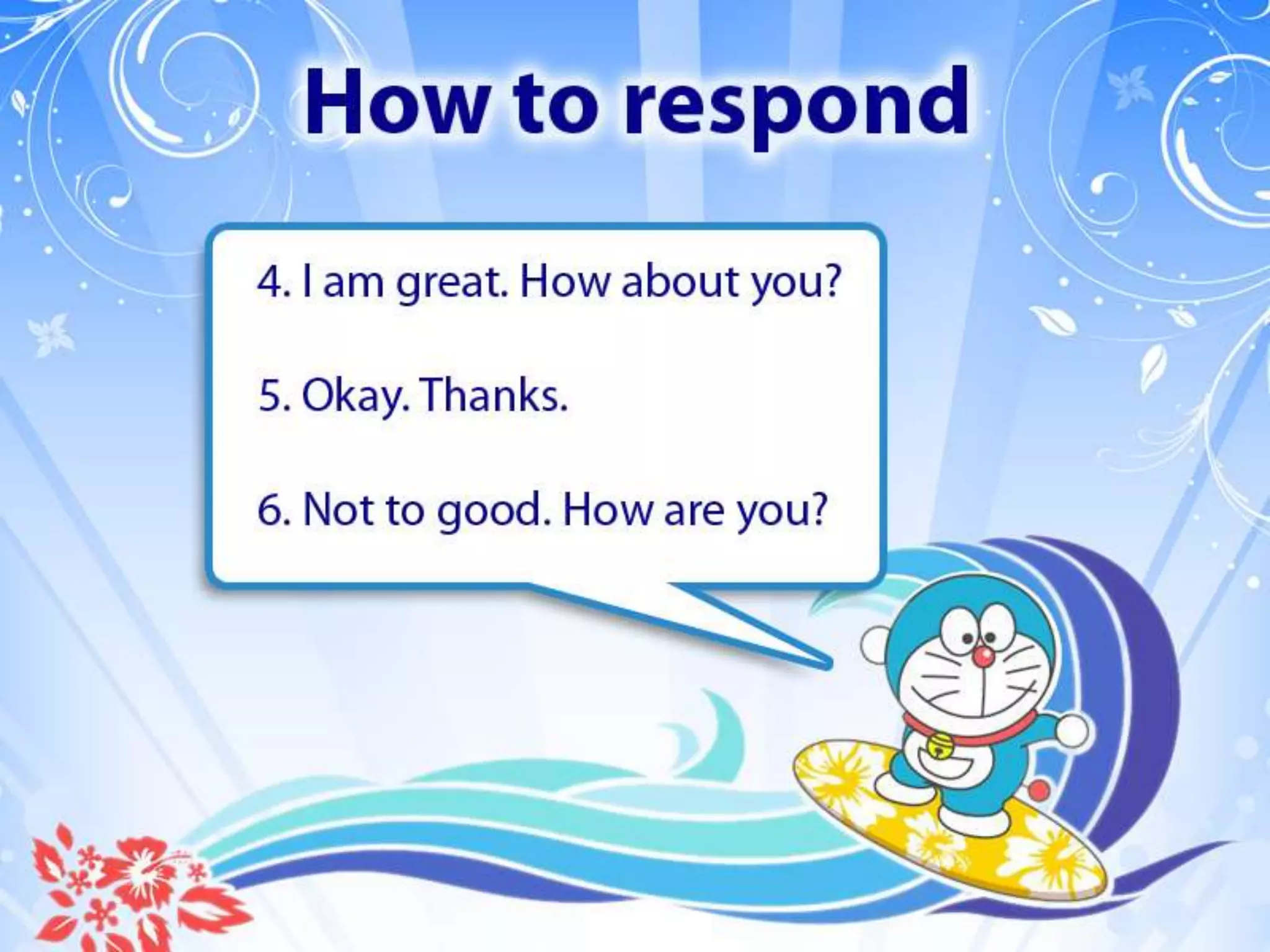 How to respond

4. I am great. How about you?

5. Okay. Thanks.

6. Not to good. How are you?